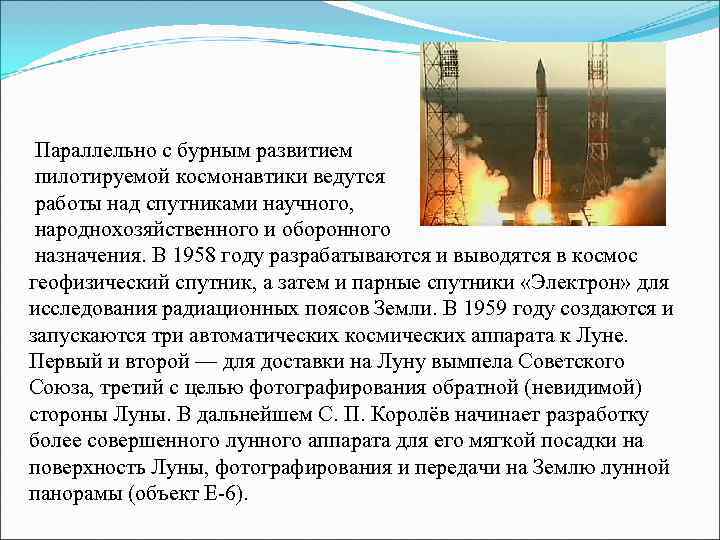 Параллельно с бурным развитием пилотируемой космонавтики ведутся работы над спутниками научного, народнохозяйственного и оборонного назначения. В 1958 году разрабатываются и выводятся в космос геофизический спутник, а затем и парные спутники «Электрон» для исследования радиационных поясов Земли. В 1959 году создаются и запускаются три автоматических космических аппарата к Луне. Первый и второй — для доставки на Луну вымпела Советского Союза, третий с целью фотографирования обратной (невидимой) стороны Луны. В дальнейшем С. П. Королёв начинает разработку более совершенного лунного аппарата для его мягкой посадки на поверхность Луны, фотографирования и передачи на Землю лунной панорамы (объект Е-6).